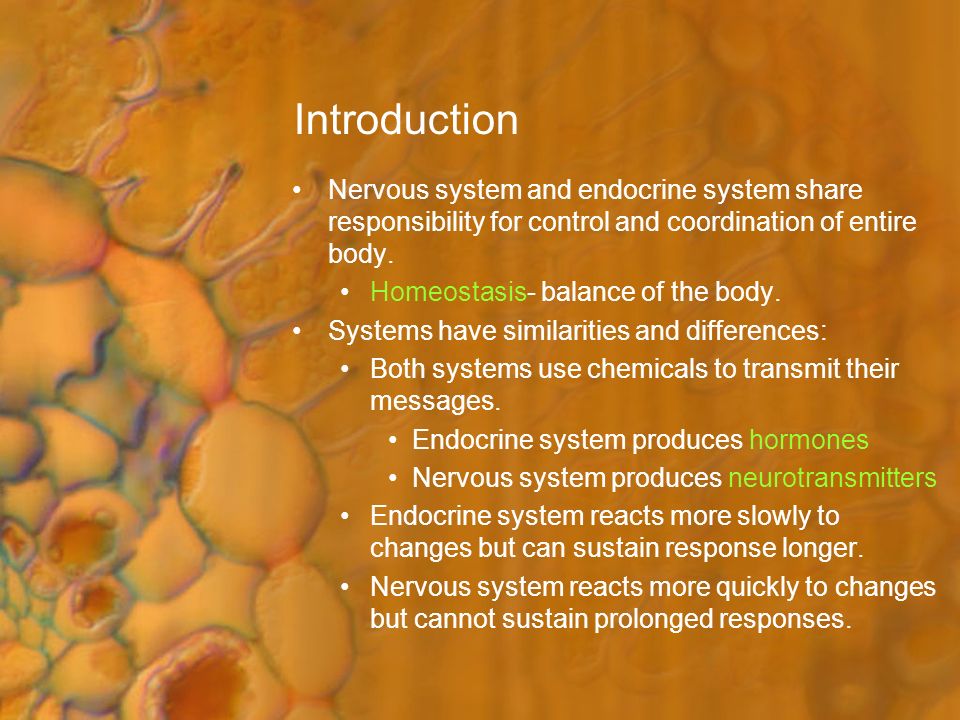 Introduction

• Nervous system and endocrine system share responsibility for control and coordination of entire body.
  • Homeostasis- balance of the body.
• Systems have similarities and differences:
  • Both systems use chemicals to transmit their messages.
    • Endocrine system produces hormones
    • Nervous system produces neurotransmitters
  • Endocrine system reacts more slowly to changes but can sustain response longer.
  • Nervous system reacts more quickly to changes but cannot sustain prolonged responses.